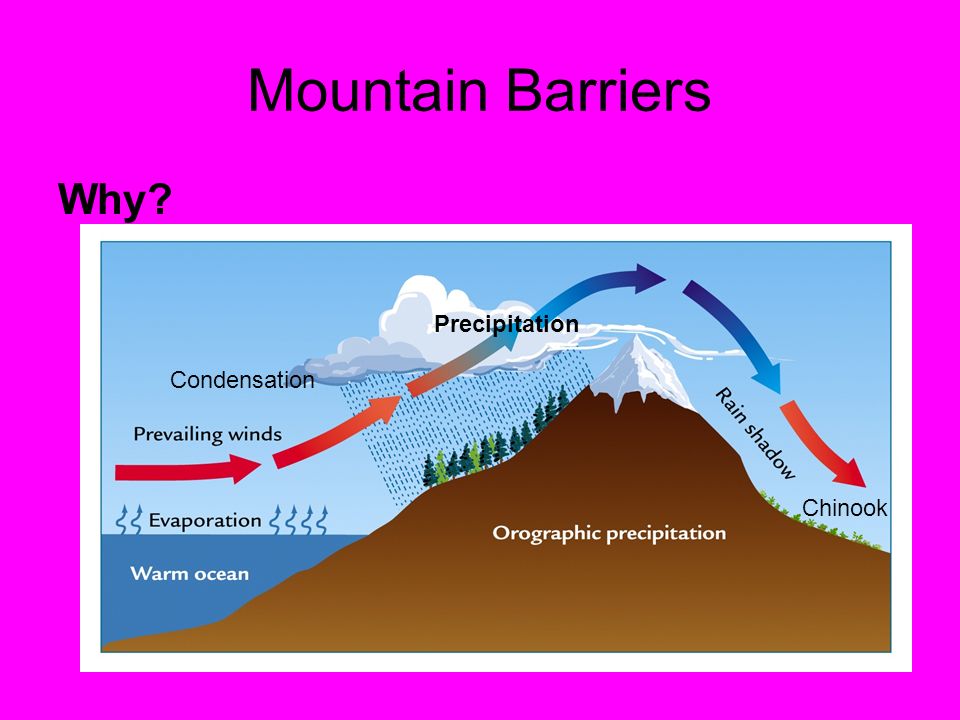 Mountain Barriers

Why?

Precipitation

Condensation

Prevailing winds

Rain shadow

Chinook

Evaporation

Orographic precipitation

Warm ocean